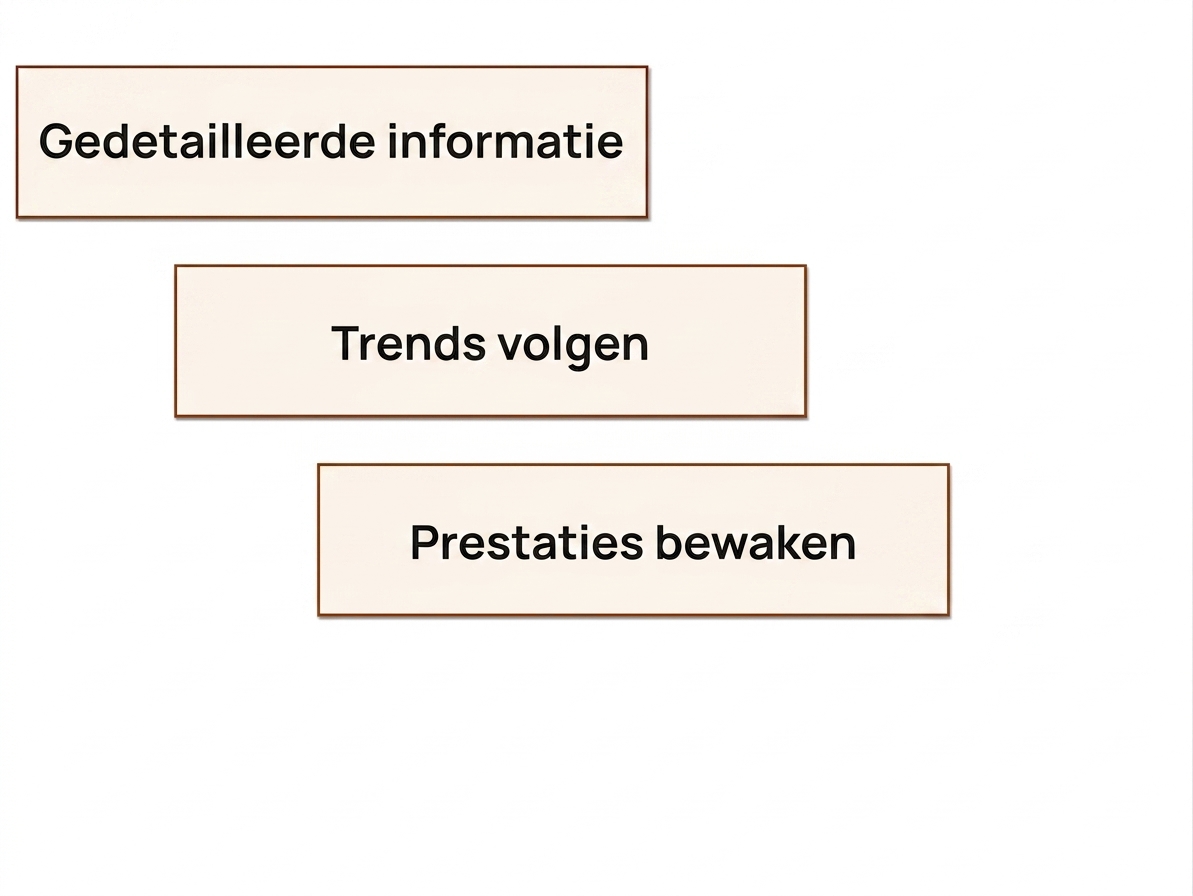 Gedetailleerde informatie

Trends volgen

Prestaties bewaken